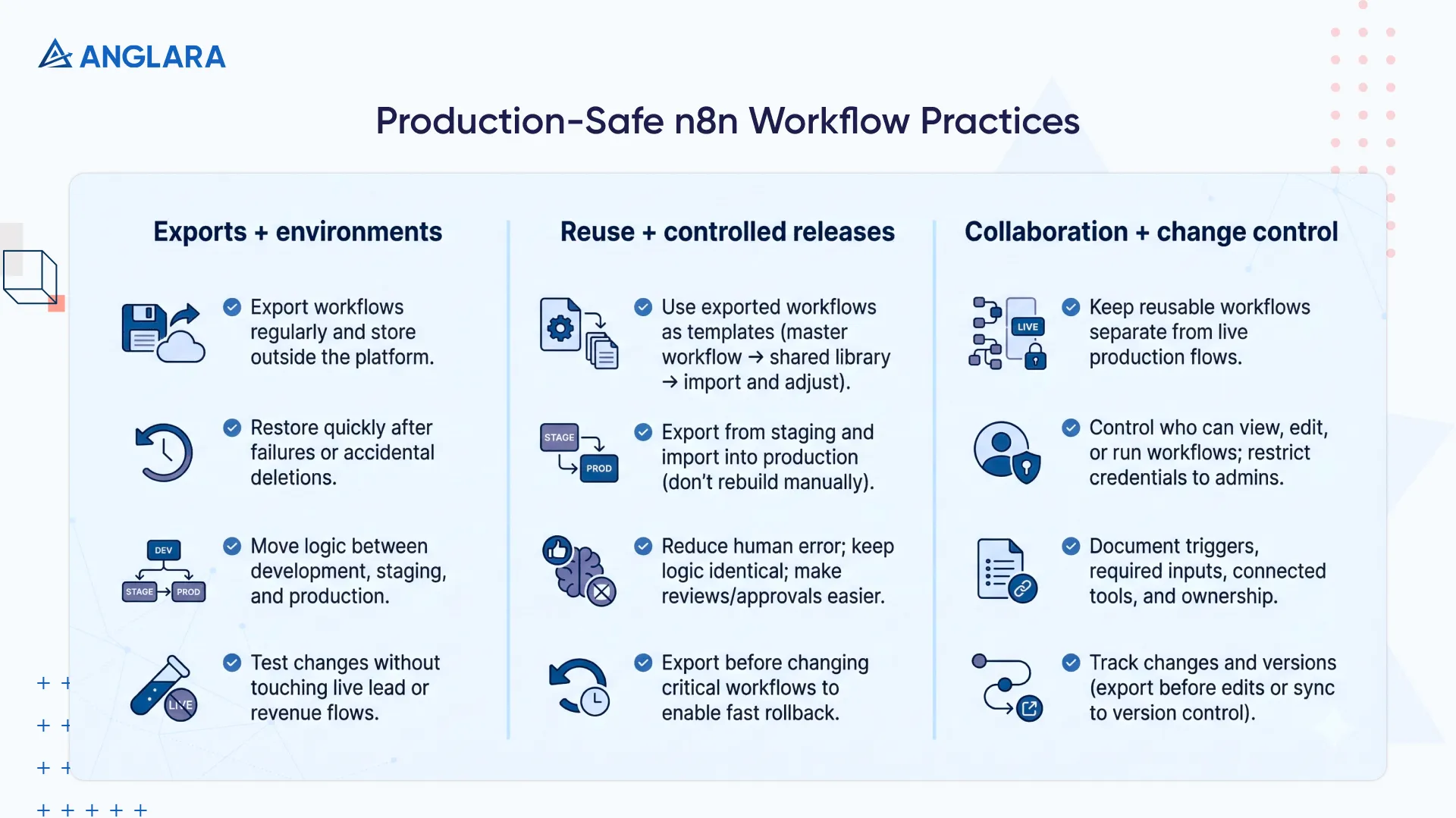 ANGLARA

Production-Safe n8n Workflow Practices

Exports + environments

Export workflows regularly and store outside the platform.

Restore quickly after failures or accidental deletions.

DEV
STAGE
PROD

Move logic between development, staging, and production.

LIVE

Test changes without touching live lead or revenue flows.

Reuse + controlled releases

Use exported workflows as templates (master workflow → shared library → import and adjust).

STAGE
PROD

Export from staging and import into production (don't rebuild manually).

Reduce human error; keep logic identical; make reviews/approvals easier.

Export before changing critical workflows to enable fast rollback.

Collaboration + change control

LIVE

Keep reusable workflows separate from live production flows.

Control who can view, edit, or run workflows; restrict credentials to admins.

Document triggers, required inputs, connected tools, and ownership.

Track changes and versions (export before edits or sync to version control).